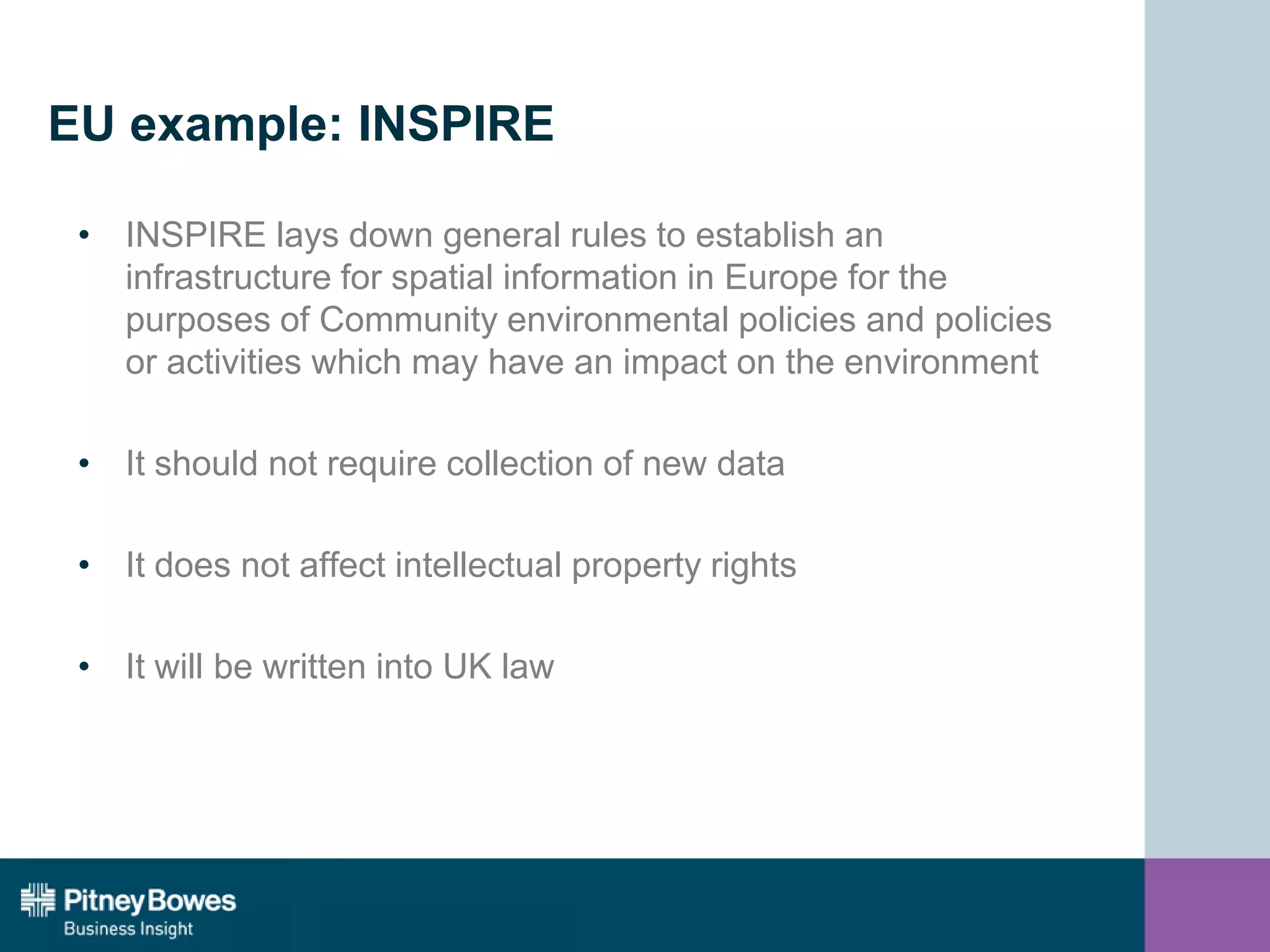 EU example: INSPIRE

• INSPIRE lays down general rules to establish an infrastructure for spatial information in Europe for the purposes of Community environmental policies and policies or activities which may have an impact on the environment

• It should not require collection of new data

• It does not affect intellectual property rights

• It will be written into UK law

Pitney Bowes
Business Insight